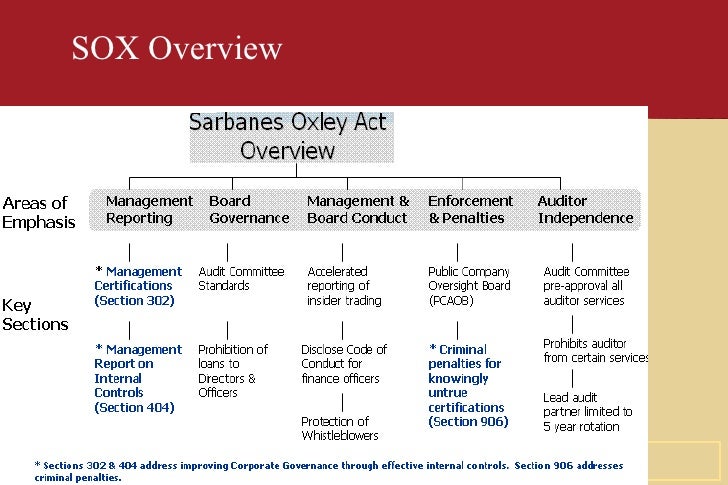 SOX Overview

Sarbanes Oxley Act Overview

Areas of Emphasis

Management Reporting

Board Governance

Management & Board Conduct

Enforcement & Penalties

Auditor Independence

Key Sections

* Management Certifications (Section 302)

* Management Report on Internal Controls (Section 404)

Audit Committee Standards

Prohibition of loans to Directors & Officers

Accelerated reporting of insider trading

Disclose Code of Conduct for finance officers

Protection of Whistleblowers

Public Company Oversight Board (PCAOB)

* Criminal penalties for knowingly untrue certifications (Section 906)

Audit Committee pre-approval all auditor services

Prohibits auditor from certain services

Lead audit partner limited to 5 year rotation

* Sections 302 & 404 address improving Corporate Governance through effective internal controls. Section 906 addresses criminal penalties.